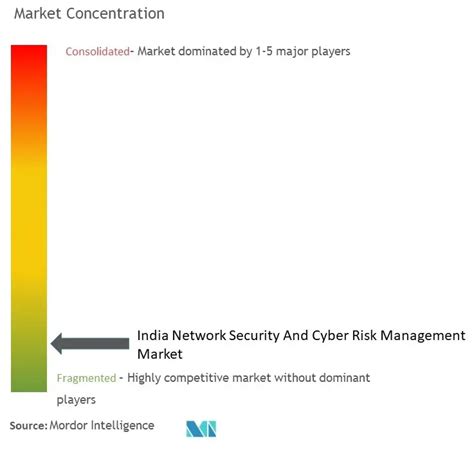 Market Concentration

Consolidated- Market dominated by 1-5 major players

India Network Security And Cyber Risk Management Market

Fragmented - Highly competitive market without dominant players

Source: Mordor Intelligence